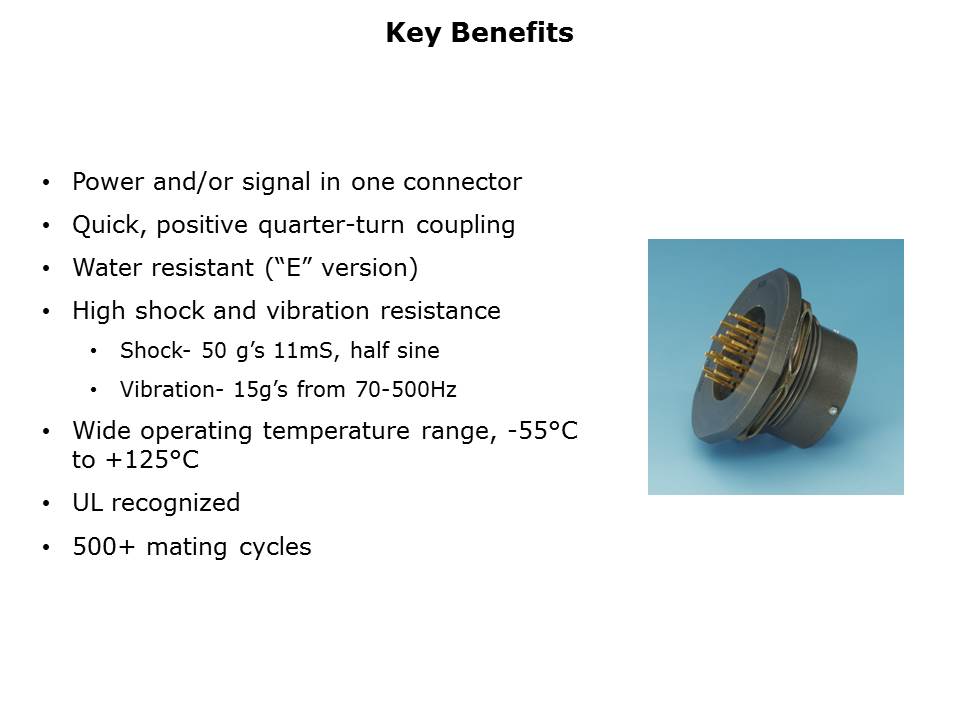 Key Benefits

• Power and/or signal in one connector
• Quick, positive quarter-turn coupling
• Water resistant (“E” version)
• High shock and vibration resistance
  • Shock- 50 g’s 11mS, half sine
  • Vibration- 15g’s from 70-500Hz
• Wide operating temperature range, -55°C to +125°C
• UL recognized
• 500+ mating cycles